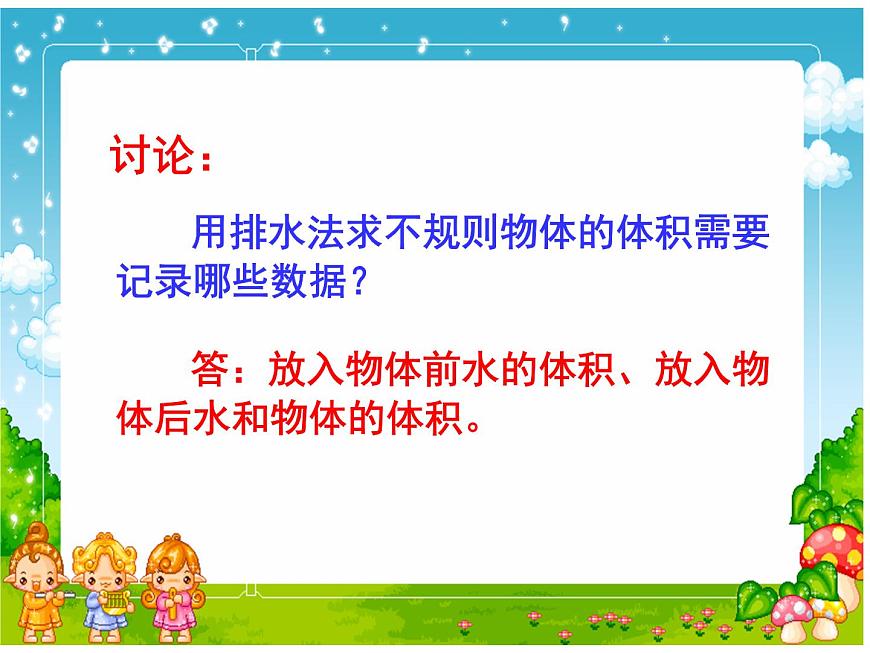 讨论：

用排水法求不规则物体的体积需要记录哪些数据？

答：放入物体前水的体积、放入物体后水和物体的体积。